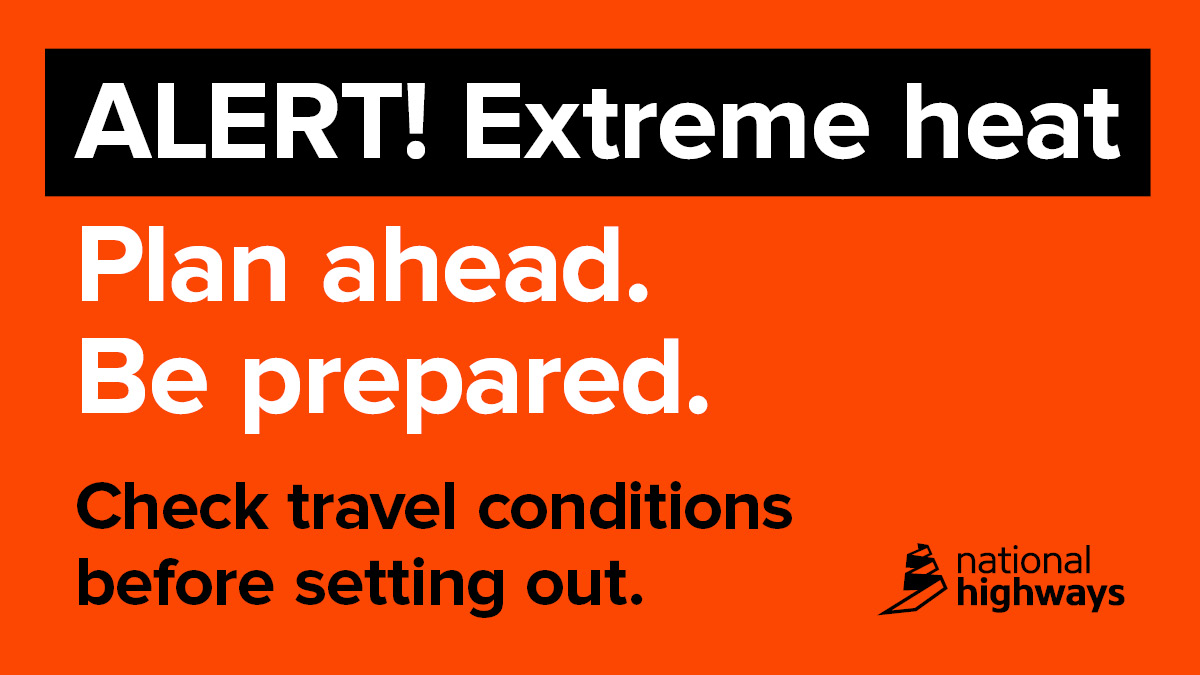 ALERT! Extreme heat

Plan ahead.
Be prepared.

Check travel conditions before setting out.

national highways